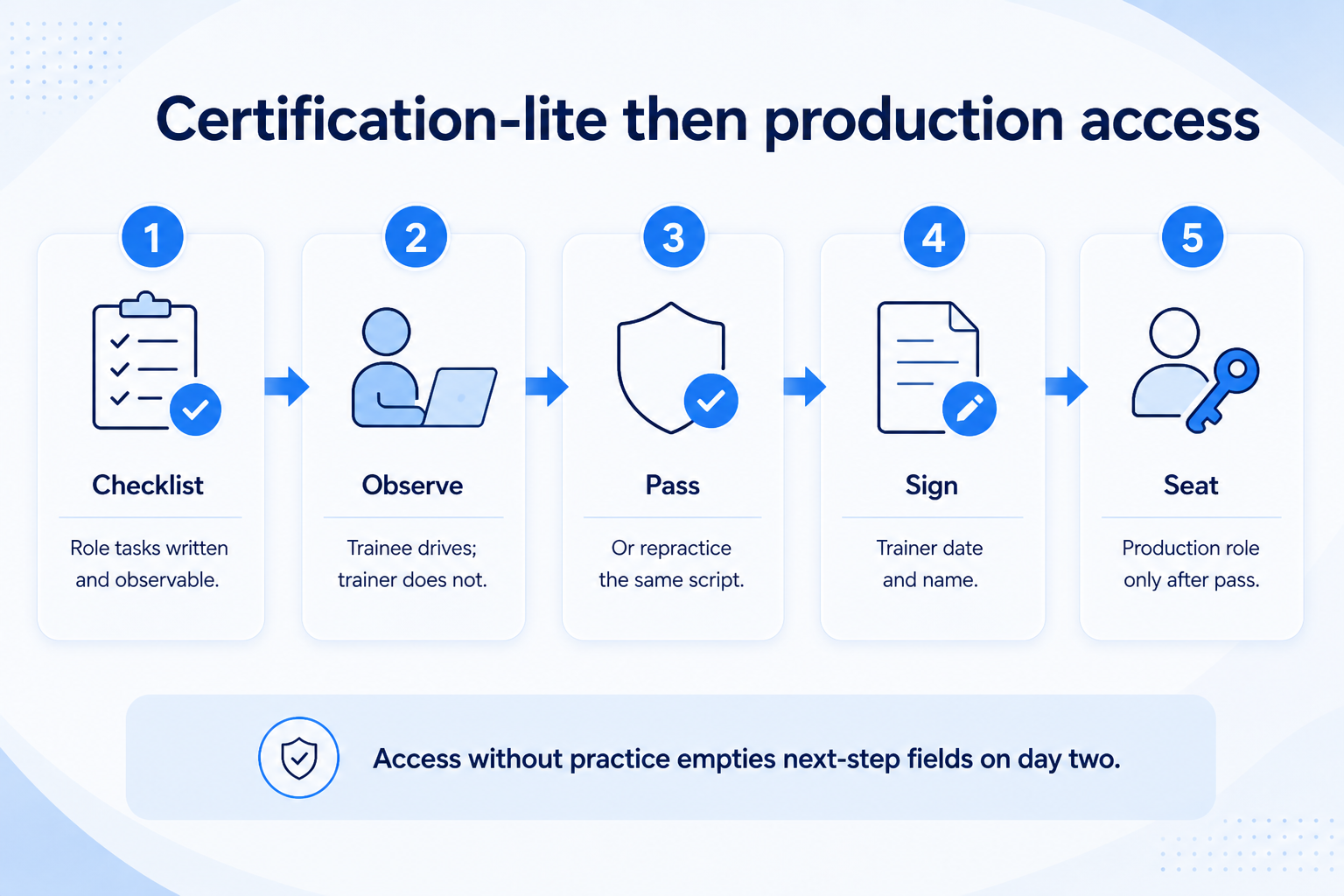 Certification-lite then production access

1

Checklist

Role tasks written and observable.

2

Observe

Trainee drives; trainer does not.

3

Pass

Or repractice the same script.

4

Sign

Trainer date and name.

5

Seat

Production role only after pass.

Access without practice empties next-step fields on day two.